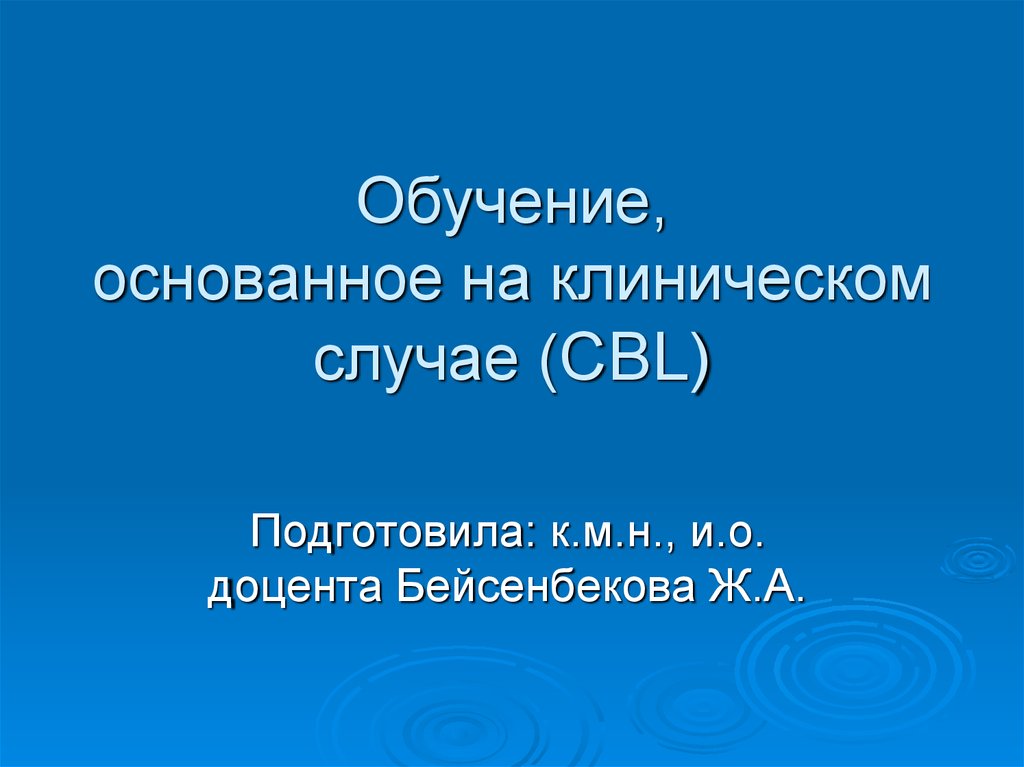 Обучение,
основанное на клиническом случае (CBL)

Подготовила: к.м.н., и.о. доцента Бейсенбекова Ж.А.